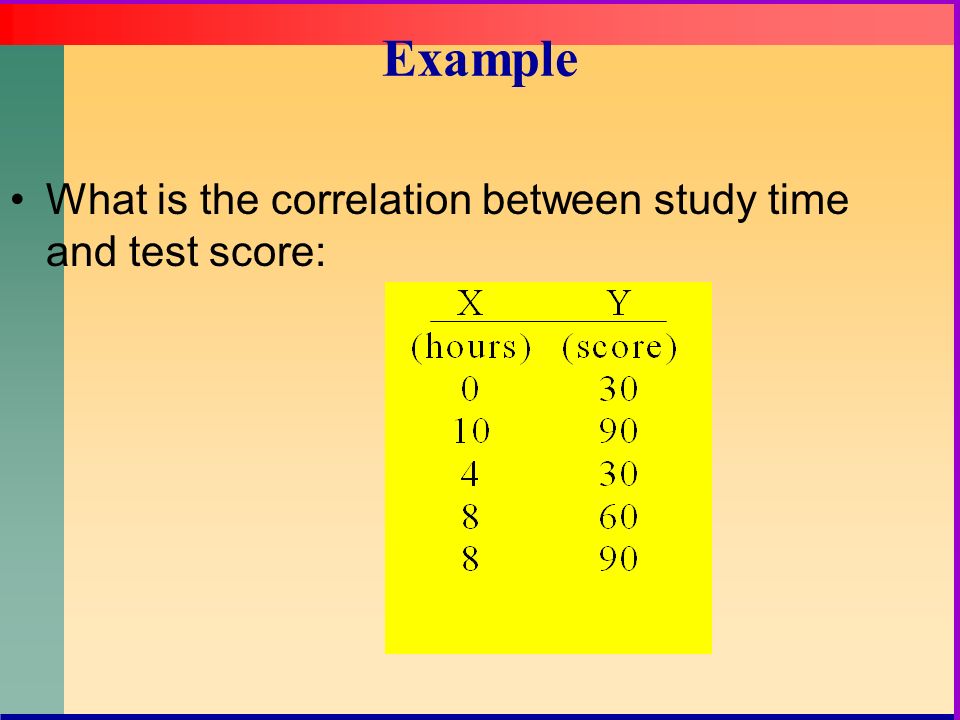 Example

• What is the correlation between study time and test score:

| X | Y |
|---|---|
| (hours) | (score) |
| 0 | 30 |
| 10 | 90 |
| 4 | 30 |
| 8 | 60 |
| 8 | 90 |